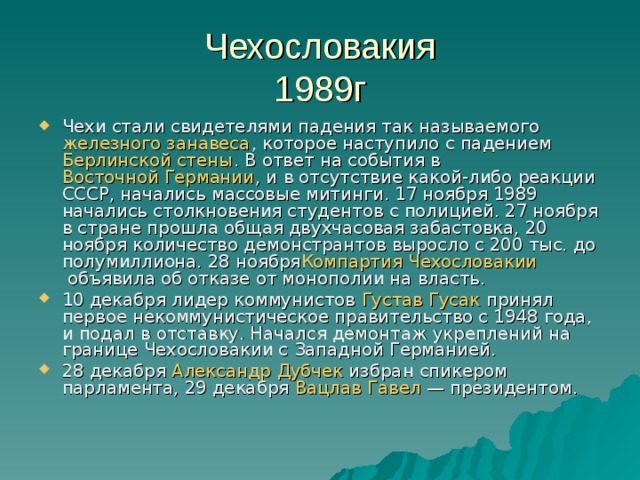 Чехословакия
1989г

Чехи стали свидетелями падения так называемого железного занавеса, которое наступило с падением Берлинской стены. В ответ на события в Восточной Германии, и в отсутствие какой-либо реакции СССР, начались массовые митинги. 17 ноября 1989 начались столкновения студентов с полицией. 27 ноября в стране прошла общая двухчасовая забастовка, 20 ноября количество демонстрантов выросло с 200 тыс. до полумиллиона. 28 ноябряКомпартия Чехословакии объявила об отказе от монополии на власть.

10 декабря лидер коммунистов Густав Гусак принял первое некоммунистическое правительство с 1948 года, и подал в отставку. Начался демонтаж укреплений на границе Чехословакии с Западной Германией.

28 декабря Александр Дубчек избран спикером парламента, 29 декабря Вацлав Гавел — президентом.